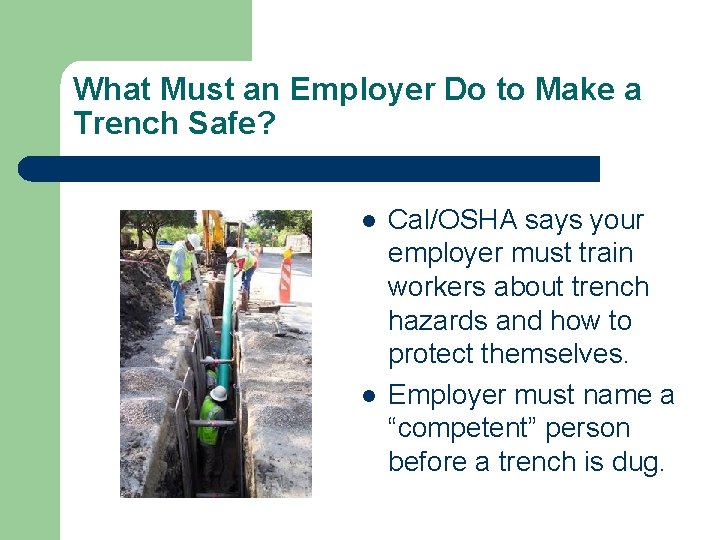 What Must an Employer Do to Make a Trench Safe?

- Cal/OSHA says your employer must train workers about trench hazards and how to protect themselves.
- Employer must name a “competent” person before a trench is dug.